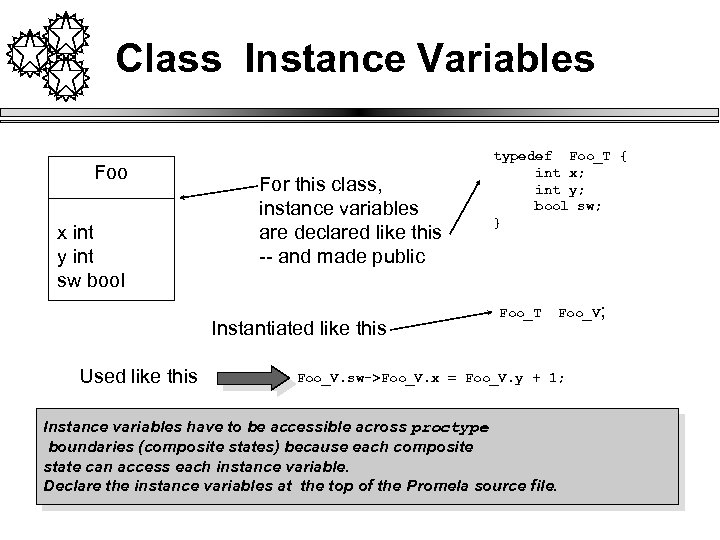 Class Instance Variables

Foo

x int
y int
sw bool

For this class, instance variables are declared like this -- and made public

typedef Foo_T {
int x;
int y;
bool sw;
}

Instantiated like this

Foo_T Foo_V;

Used like this

Foo_V.sw->Foo_V.x = Foo_V.y + 1;

Instance variables have to be accessible across proctype boundaries (composite states) because each composite state can access each instance variable.
Declare the instance variables at the top of the Promela source file.